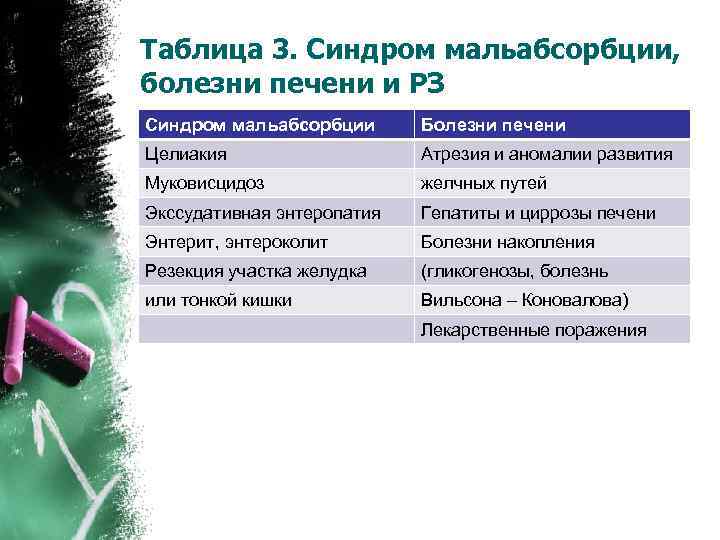 Таблица 3. Синдром мальабсорбции, болезни печени и РЗ

| Синдром мальабсорбции | Болезни печени |
|---|---|
| Целиакия | Атрезия и аномалии развития |
| Муковисцидоз | желчных путей |
| Экссудативная энтеропатия | Гепатиты и циррозы печени |
| Энтерит, энтероколит | Болезни накопления |
| Резекция участка желудка | (гликогенозы, болезнь |
| или тонкой кишки | Вильсона – Коновалова) |
| | Лекарственные поражения |